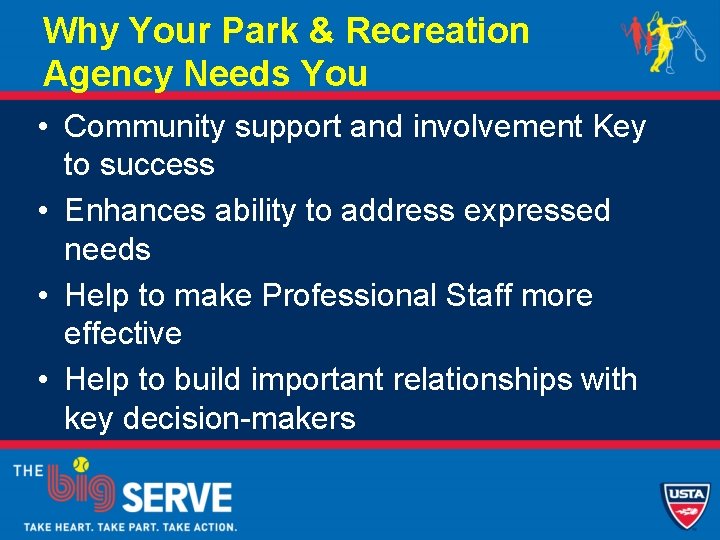 Why Your Park & Recreation Agency Needs You

• Community support and involvement Key to success
• Enhances ability to address expressed needs
• Help to make Professional Staff more effective
• Help to build important relationships with key decision-makers

THE big SERVE
TAKE HEART. TAKE PART. TAKE ACTION.

USTA